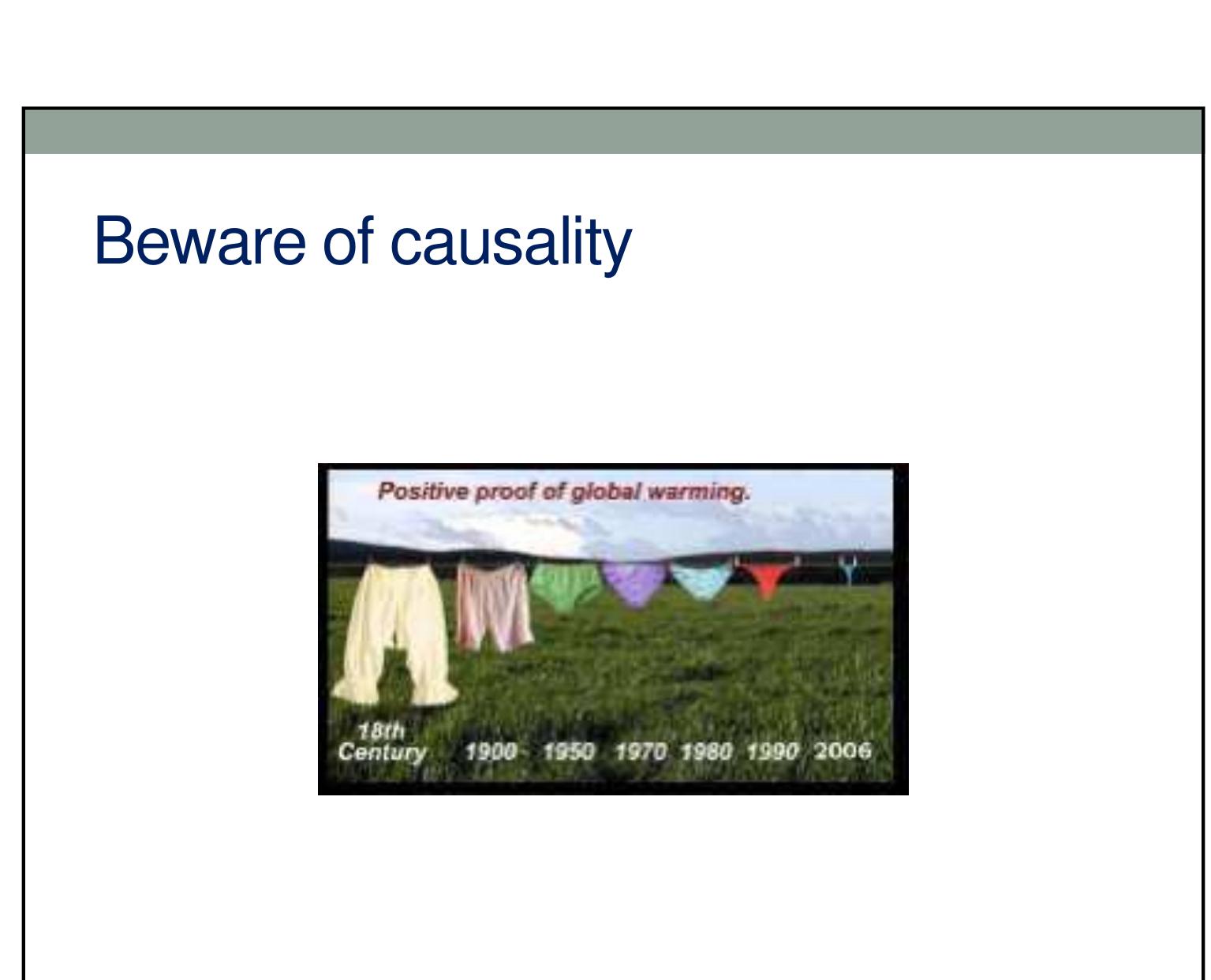 Beware of causality

Positive proof of global warming.

18th Century 1900 1950 1970 1980 1990 2006